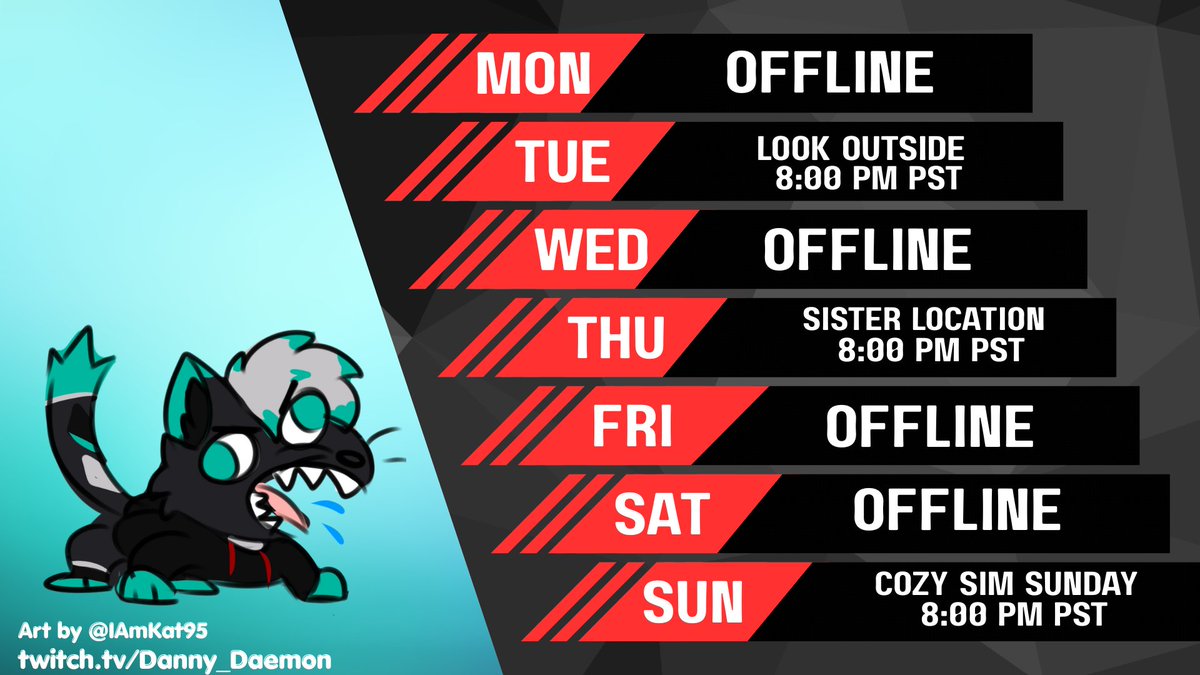 MON OFFLINE

TUE LOOK OUTSIDE 8:00 PM PST

WED OFFLINE

THU SISTER LOCATION 8:00 PM PST

FRI OFFLINE

SAT OFFLINE

SUN COZY SIM SUNDAY 8:00 PM PST

Art by @IAmKat95
twitch.tv/Danny_Daemon